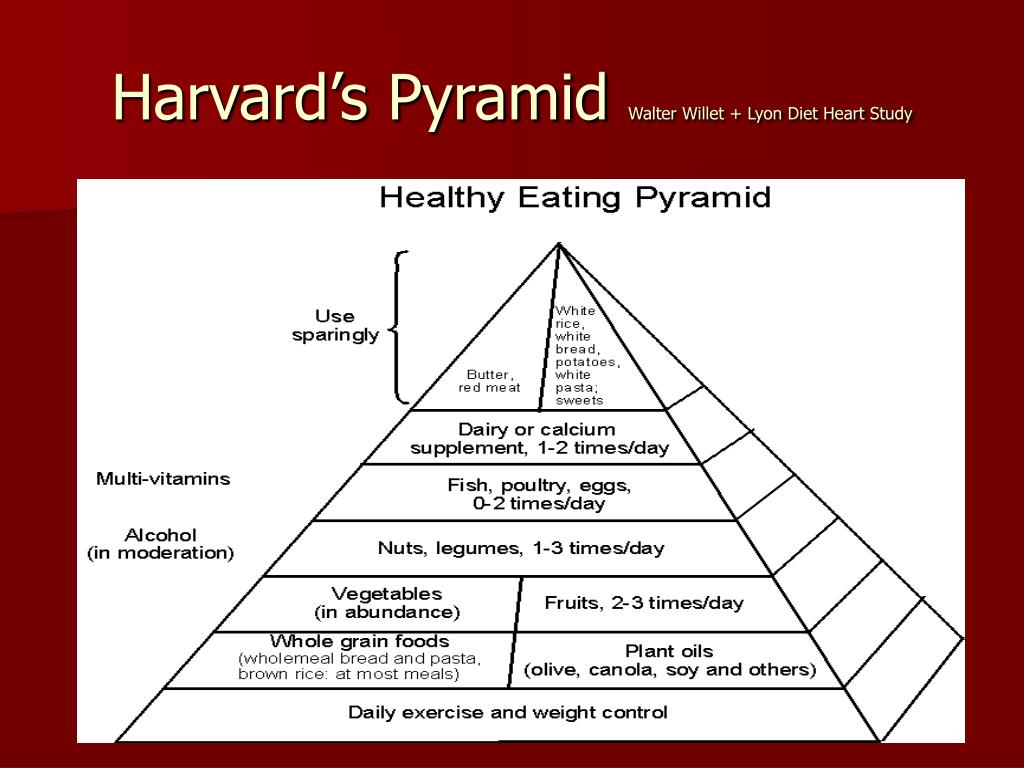 Harvard's Pyramid Walter Willet + Lyon Diet Heart Study

Healthy Eating Pyramid

Use sparingly

Butter, red meat

White rice, white bread, potatoes, white pasta; sweets

Dairy or calcium supplement, 1-2 times/day

Multi-vitamins

Fish, poultry, eggs, 0-2 times/day

Alcohol (in moderation)

Nuts, legumes, 1-3 times/day

Vegetables (in abundance)

Fruits, 2-3 times/day

Whole grain foods (wholemeal bread and pasta, brown rice: at most meals)

Plant oils (olive, canola, soy and others)

Daily exercise and weight control